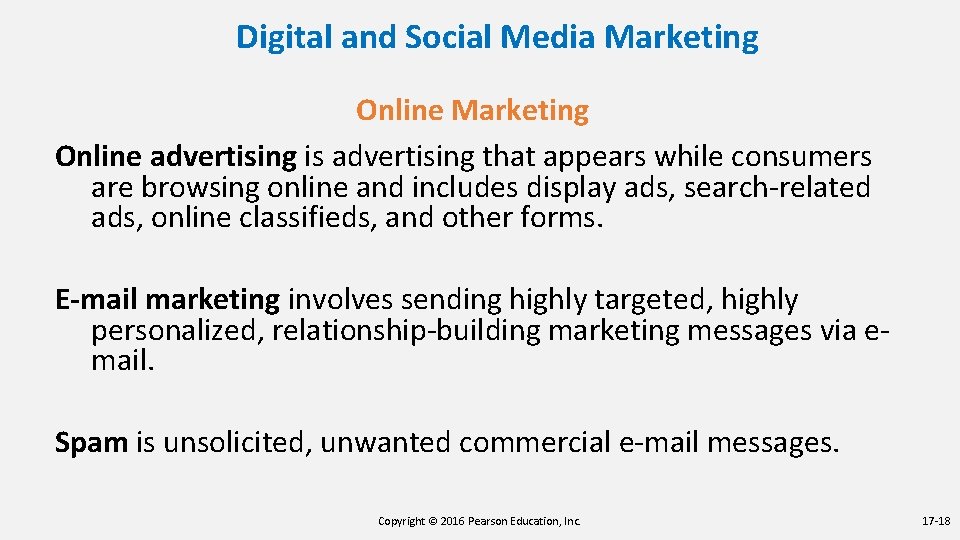 Digital and Social Media Marketing

Online Marketing

Online advertising is advertising that appears while consumers are browsing online and includes display ads, search-related ads, online classifieds, and other forms.

E-mail marketing involves sending highly targeted, highly personalized, relationship-building marketing messages via e-mail.

Spam is unsolicited, unwanted commercial e-mail messages.

Copyright © 2016 Pearson Education, Inc.

17-18